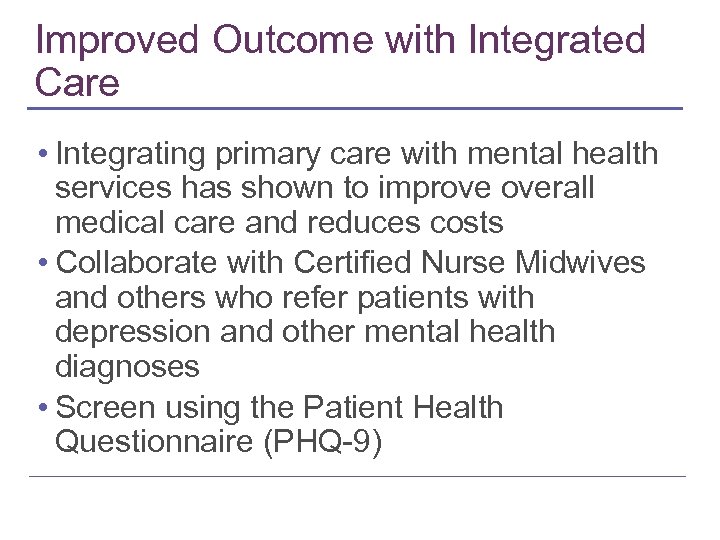 Improved Outcome with Integrated Care

• Integrating primary care with mental health services has shown to improve overall medical care and reduces costs

• Collaborate with Certified Nurse Midwives and others who refer patients with depression and other mental health diagnoses

• Screen using the Patient Health Questionnaire (PHQ-9)